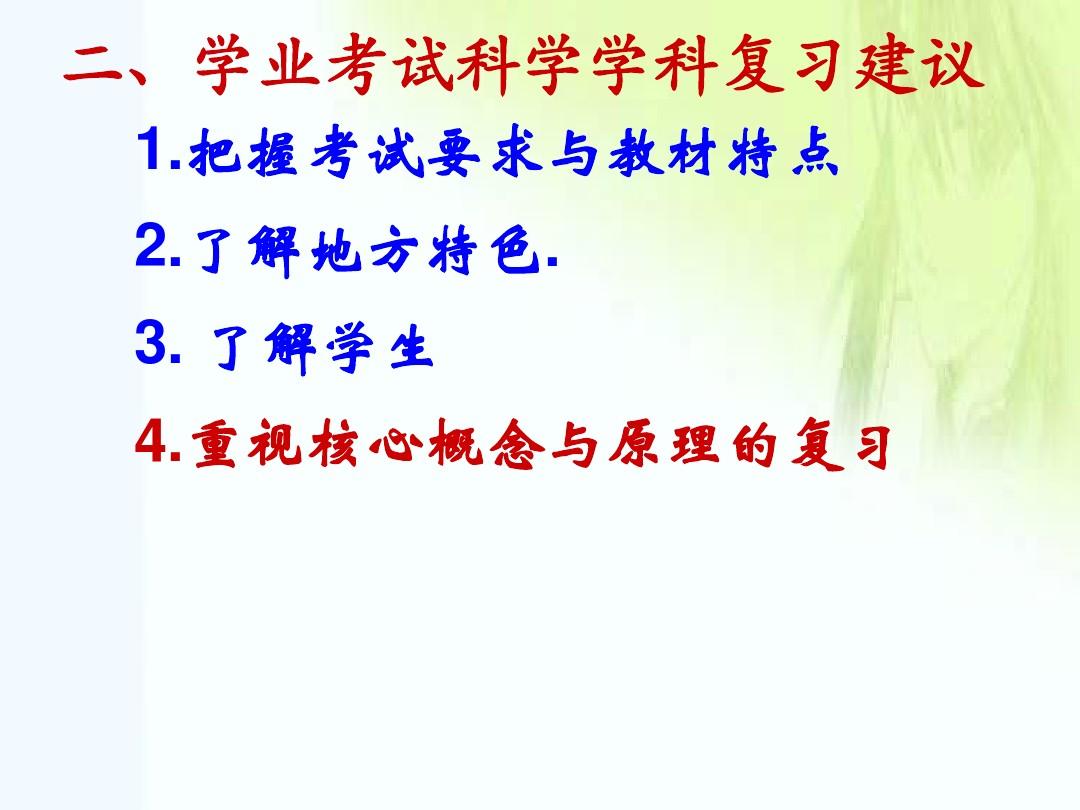 二、学业考试科学学科复习建议

1.把握考试要求与教材特点

2.了解地方特色.

3. 了解学生

4.重视核心概念与原理的复习